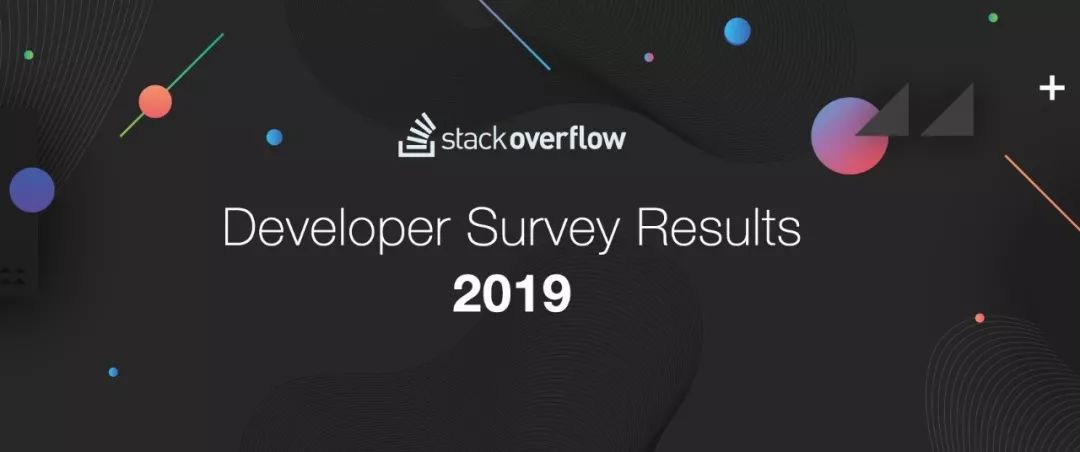 stackoverflow

Developer Survey Results
2019